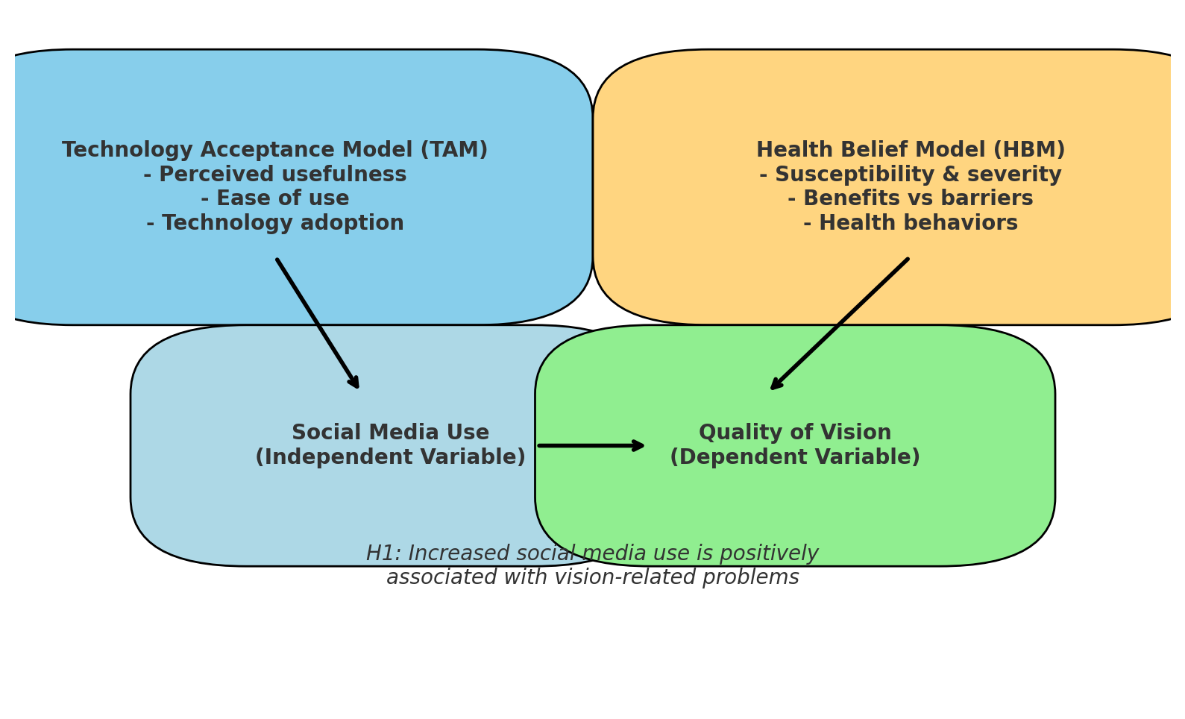 Technology Acceptance Model (TAM)
- Perceived usefulness
- Ease of use
- Technology adoption

Health Belief Model (HBM)
- Susceptibility & severity
- Benefits vs barriers
- Health behaviors

Social Media Use
(Independent Variable)

Quality of Vision
(Dependent Variable)

H1: Increased social media use is positively associated with vision-related problems